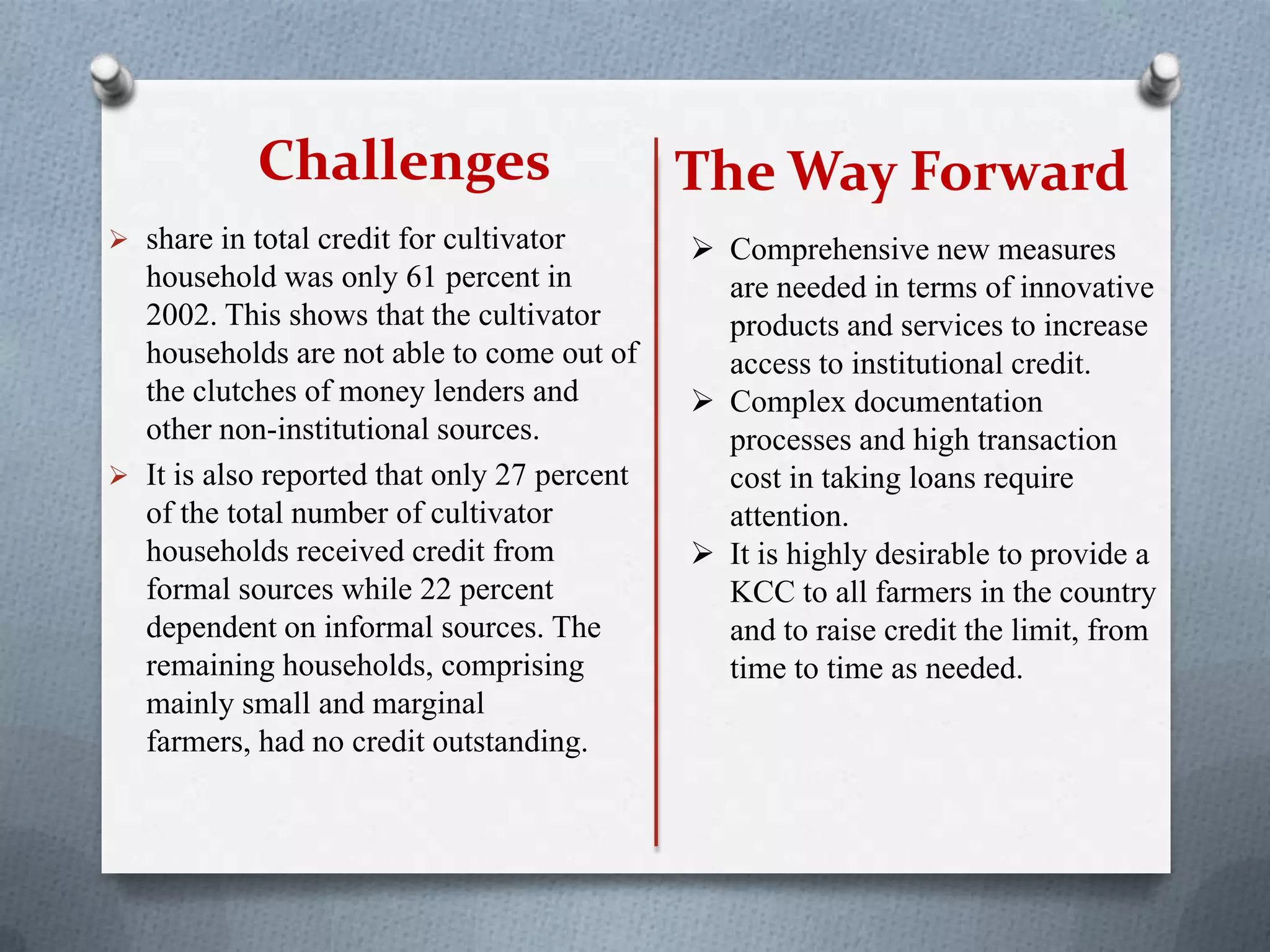 Challenges

➢ share in total credit for cultivator household was only 61 percent in 2002. This shows that the cultivator households are not able to come out of the clutches of money lenders and other non-institutional sources.

➢ It is also reported that only 27 percent of the total number of cultivator households received credit from formal sources while 22 percent dependent on informal sources. The remaining households, comprising mainly small and marginal farmers, had no credit outstanding.

The Way Forward

➢ Comprehensive new measures are needed in terms of innovative products and services to increase access to institutional credit.

➢ Complex documentation processes and high transaction cost in taking loans require attention.

➢ It is highly desirable to provide a KCC to all farmers in the country and to raise credit the limit, from time to time as needed.